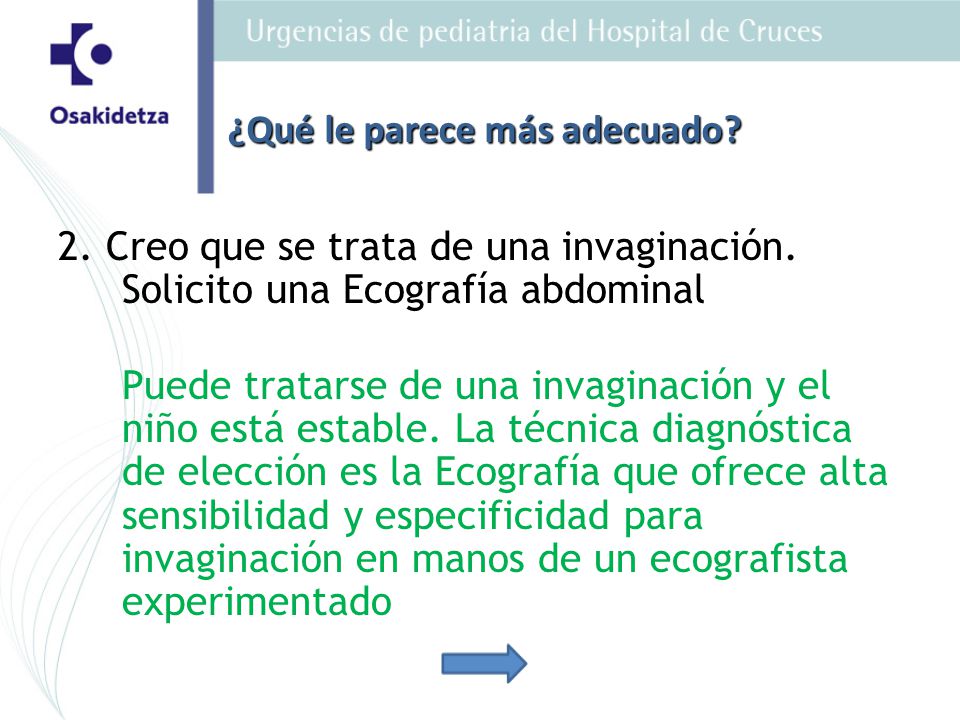 Osakidetza

Urgencias de pediatria del Hospital de Cruces

¿Qué le parece más adecuado?

2. Creo que se trata de una invaginación. Solicito una Ecografía abdominal

Puede tratarse de una invaginación y el niño está estable. La técnica diagnóstica de elección es la Ecografía que ofrece alta sensibilidad y especificidad para invaginación en manos de un ecografista experimentado